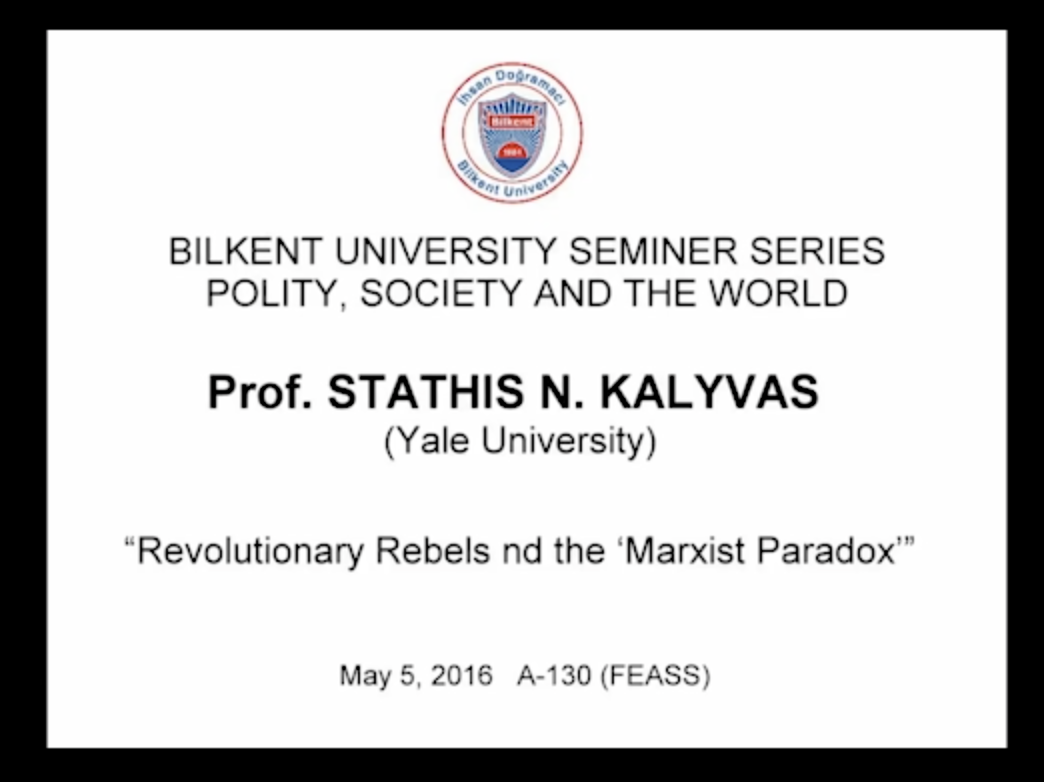 İhsan Doğramacı
Bilkent
1984
Bilkent University

BILKENT UNIVERSITY SEMINER SERIES
POLITY, SOCIETY AND THE WORLD

Prof. STATHIS N. KALYVAS
(Yale University)

“Revolutionary Rebels nd the ‘Marxist Paradox’”

May 5, 2016 A-130 (FEASS)